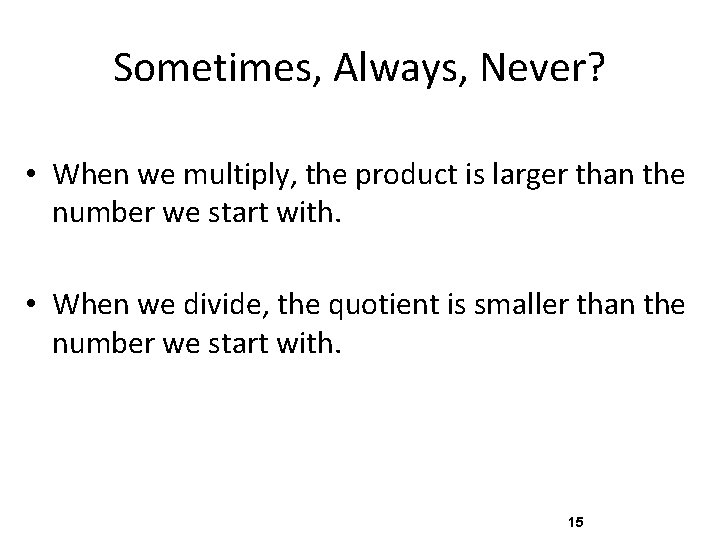 Sometimes, Always, Never?

• When we multiply, the product is larger than the number we start with.

• When we divide, the quotient is smaller than the number we start with.

15